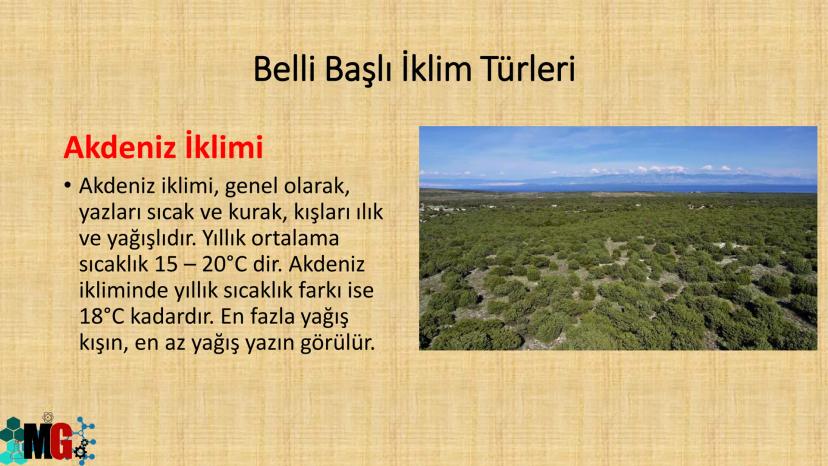 Belli Başlı İklim Türleri

Akdeniz İklimi

• Akdeniz iklimi, genel olarak, yazları sıcak ve kurak, kışları ılık ve yağışlıdır. Yıllık ortalama sıcaklık 15 – 20°C dir. Akdeniz ikliminde yıllık sıcaklık farkı ise 18°C kadardır. En fazla yağış kışın, en az yağış yazın görülür.

MG